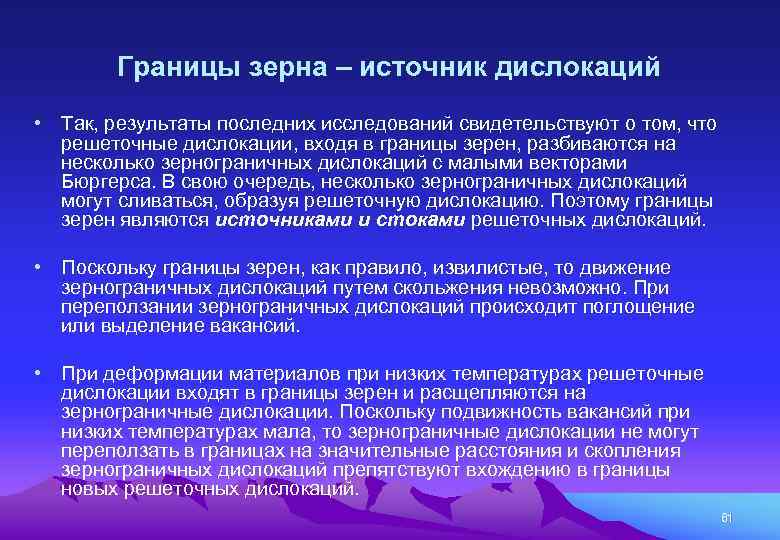 Границы зерна – источник дислокаций

• Так, результаты последних исследований свидетельствуют о том, что решеточные дислокации, входя в границы зерен, разбиваются на несколько зернограничных дислокаций с малыми векторами Бюргерса. В свою очередь, несколько зернограничных дислокаций могут сливаться, образуя решеточную дислокацию. Поэтому границы зерен являются источниками и стоками решеточных дислокаций.

• Поскольку границы зерен, как правило, извилистые, то движение зернограничных дислокаций путем скольжения невозможно. При переползании зернограничных дислокаций происходит поглощение или выделение вакансий.

• При деформации материалов при низких температурах решеточные дислокации входят в границы зерен и расщепляются на зернограничные дислокации. Поскольку подвижность вакансий при низких температурах мала, то зернограничные дислокации не могут переползать в границах на значительные расстояния и скопления зернограничных дислокаций препятствуют вхождению в границы новых решеточных дислокаций.

61